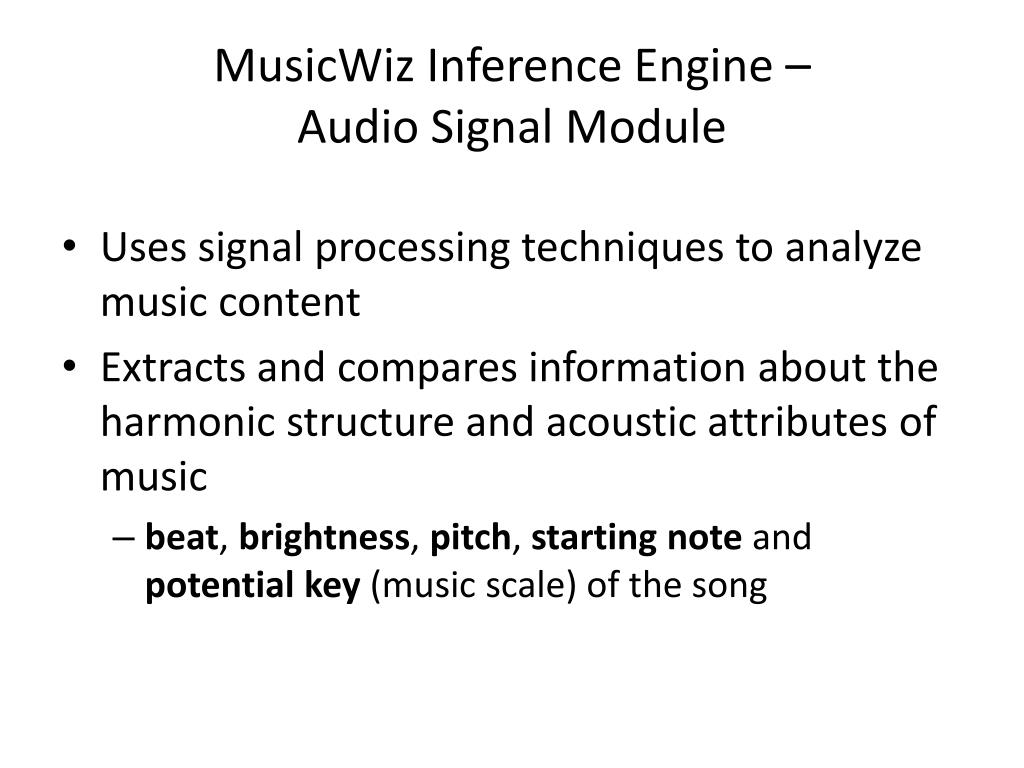 MusicWiz Inference Engine –
Audio Signal Module

• Uses signal processing techniques to analyze music content
• Extracts and compares information about the harmonic structure and acoustic attributes of music
– beat, brightness, pitch, starting note and potential key (music scale) of the song